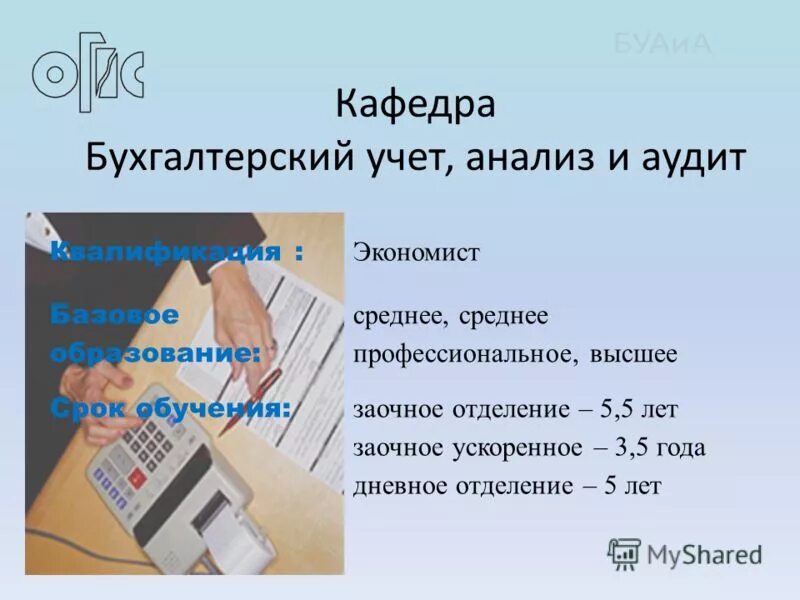 ОГИС

БУАиА

Кафедра
Бухгалтерский учет, анализ и аудит

Квалификация : Экономист

Базовое образование: среднее, среднее профессиональное, высшее

Срок обучения: заочное отделение – 5,5 лет
заочное ускоренное – 3,5 года
дневное отделение – 5 лет

MyShared